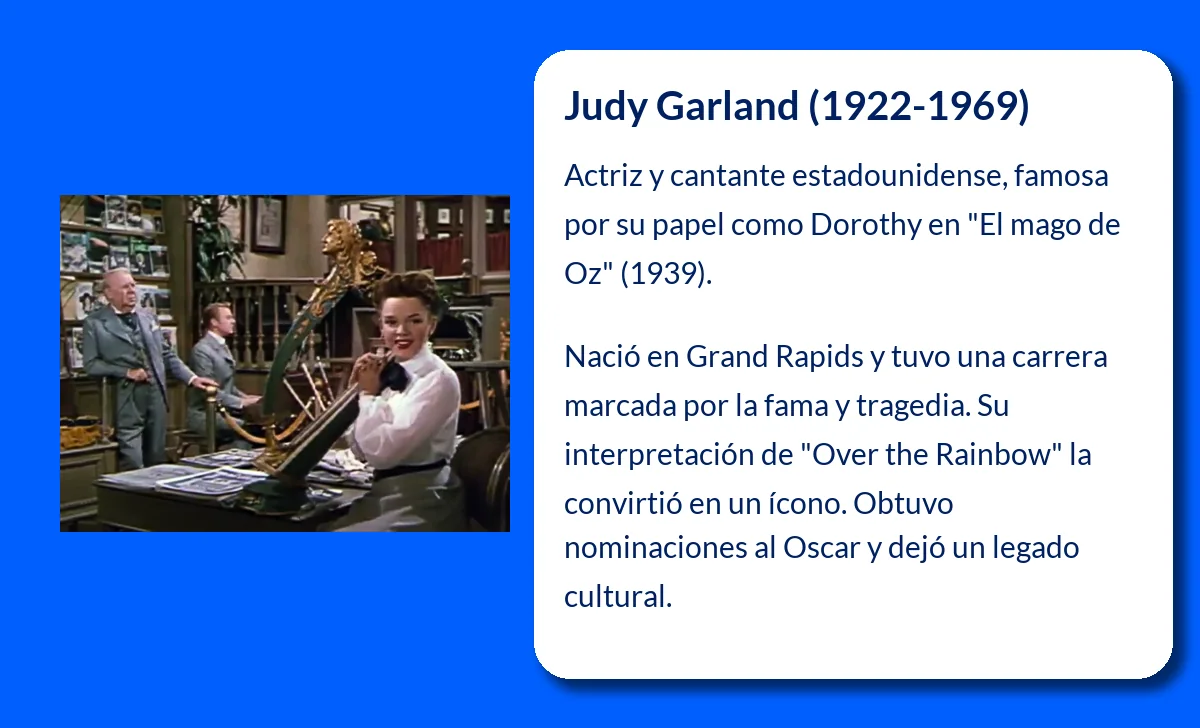 Judy Garland (1922-1969)

Actriz y cantante estadounidense, famosa por su papel como Dorothy en "El mago de Oz" (1939).

Nació en Grand Rapids y tuvo una carrera marcada por la fama y tragedia. Su interpretación de "Over the Rainbow" la convirtió en un ícono. Obtuvo nominaciones al Oscar y dejó un legado cultural.